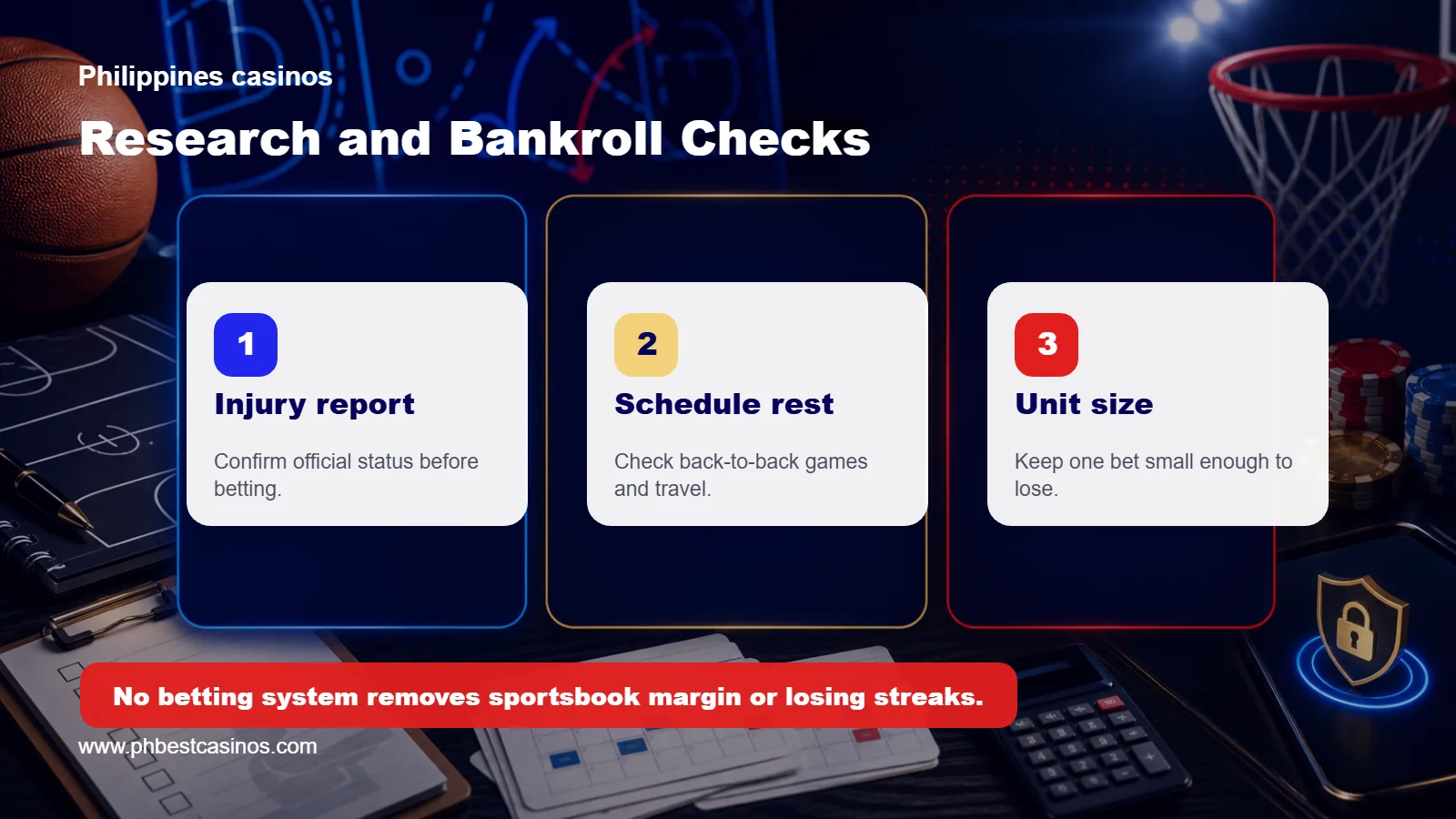 Philippines casinos

Research and Bankroll Checks

1

Injury report

Confirm official status before betting.

2

Schedule rest

Check back-to-back games and travel.

3

Unit size

Keep one bet small enough to lose.

No betting system removes sportsbook margin or losing streaks.

www.phbestcasinos.com